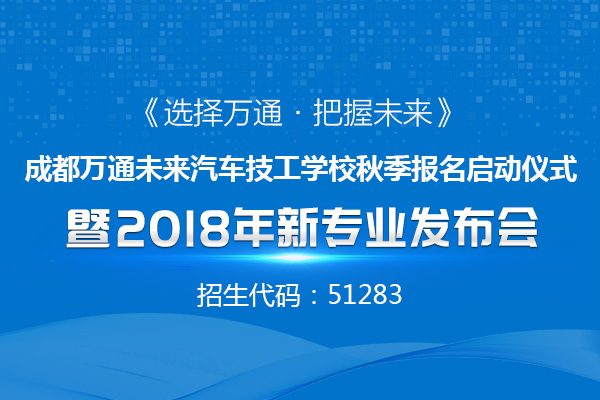 《选择万通 · 把握未来》

成都万通未来汽车技工学校秋季报名启动仪式

暨2018年新专业发布会

招生代码：51283